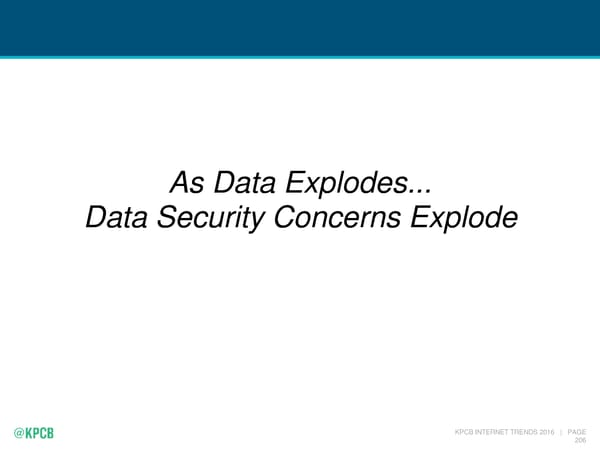 As Data Explodes...
Data Security Concerns Explode

@KPCB

KPCB INTERNET TRENDS 2016 | PAGE 206